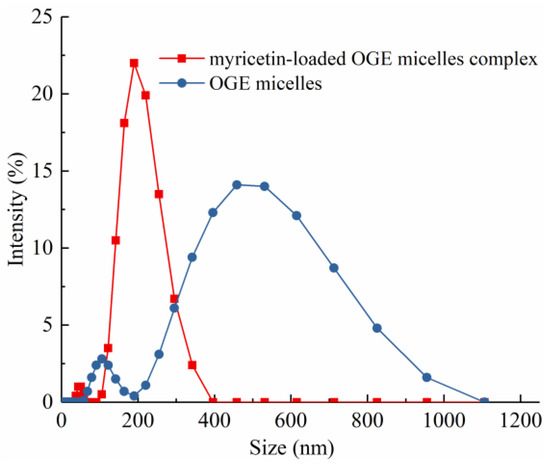 25
20
15
10
5
0
Intensity (%)
myricetin-loaded OGE micelles complex
OGE micelles
0
200
400
600
800
1000
1200
Size (nm)